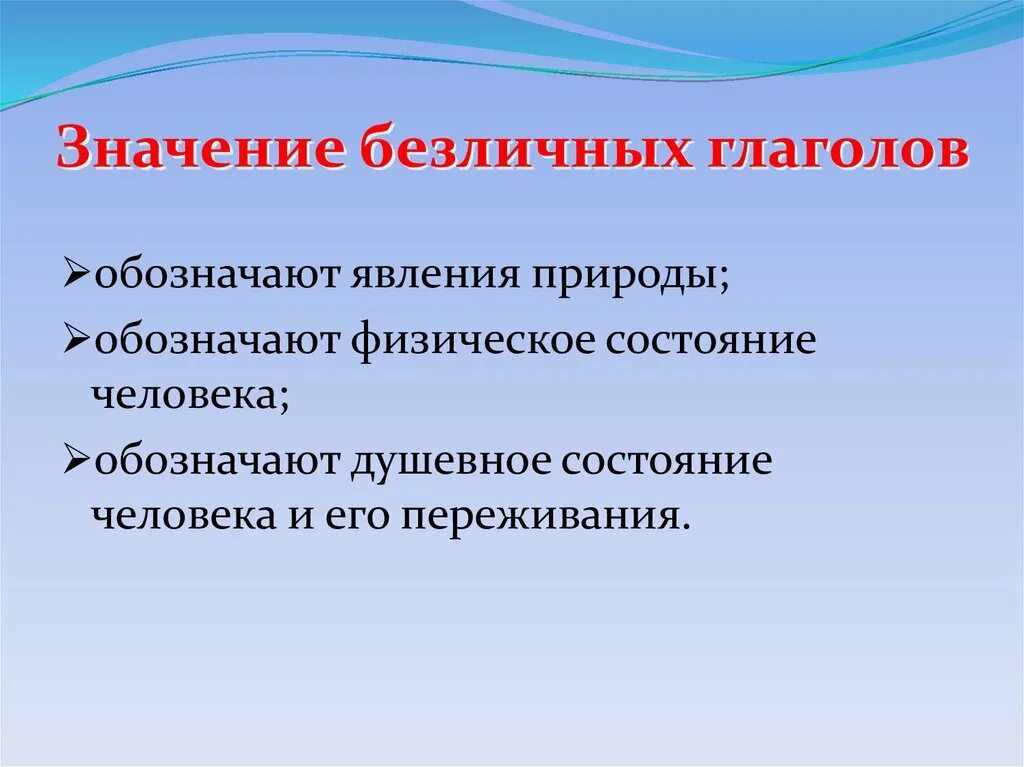 Значение безличных глаголов

➢обозначают явления природы;

➢обозначают физическое состояние человека;

➢обозначают душевное состояние человека и его переживания.